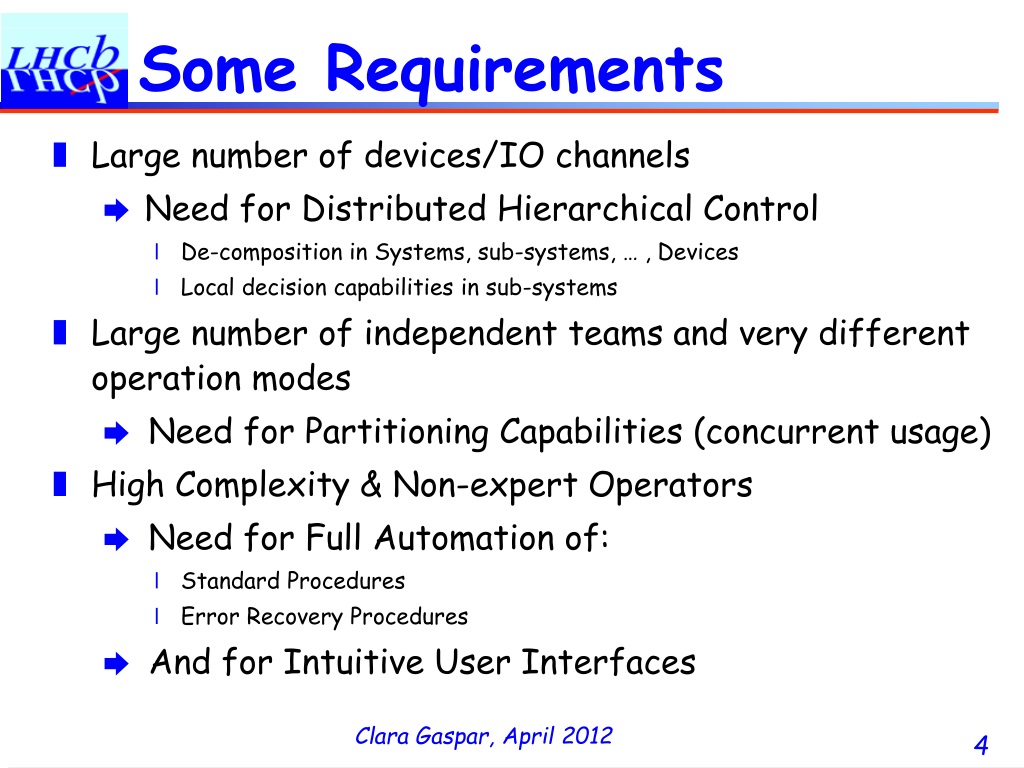 LHCb

Some Requirements

Large number of devices/IO channels

Need for Distributed Hierarchical Control

De-composition in Systems, sub-systems, … , Devices

Local decision capabilities in sub-systems

Large number of independent teams and very different operation modes

Need for Partitioning Capabilities (concurrent usage)

High Complexity & Non-expert Operators

Need for Full Automation of:

Standard Procedures

Error Recovery Procedures

And for Intuitive User Interfaces

Clara Gaspar, April 2012

4